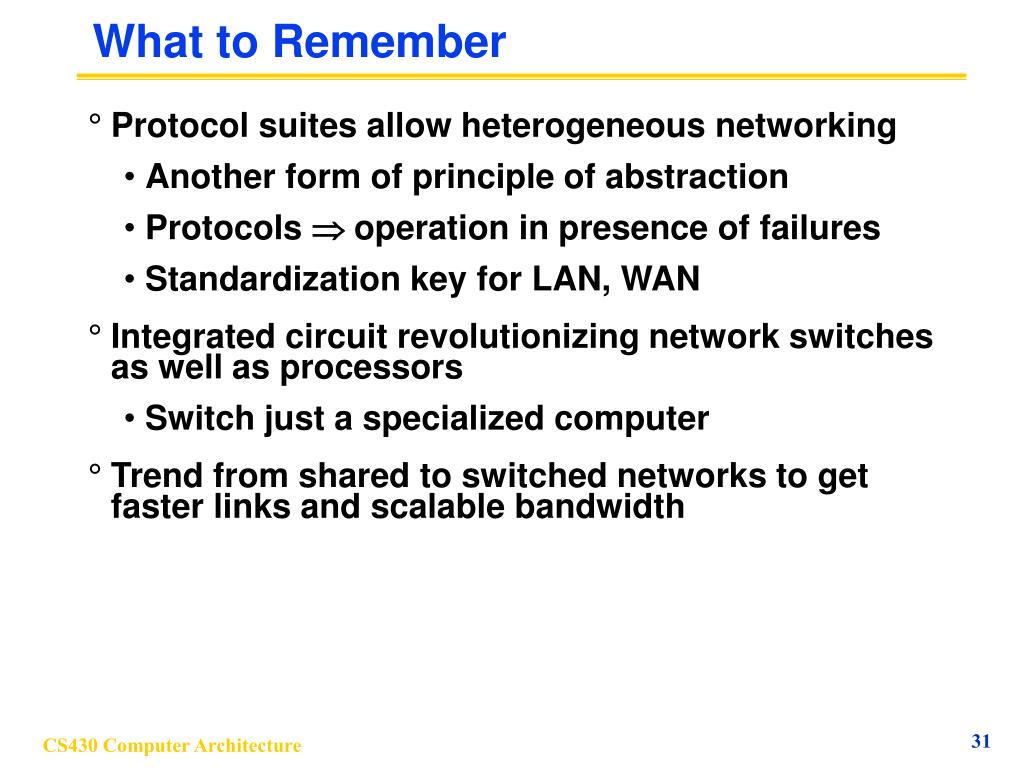 What to Remember

° Protocol suites allow heterogeneous networking

• Another form of principle of abstraction

• Protocols $\Rightarrow$ operation in presence of failures

• Standardization key for LAN, WAN

° Integrated circuit revolutionizing network switches as well as processors

• Switch just a specialized computer

° Trend from shared to switched networks to get faster links and scalable bandwidth

CS430 Computer Architecture

31